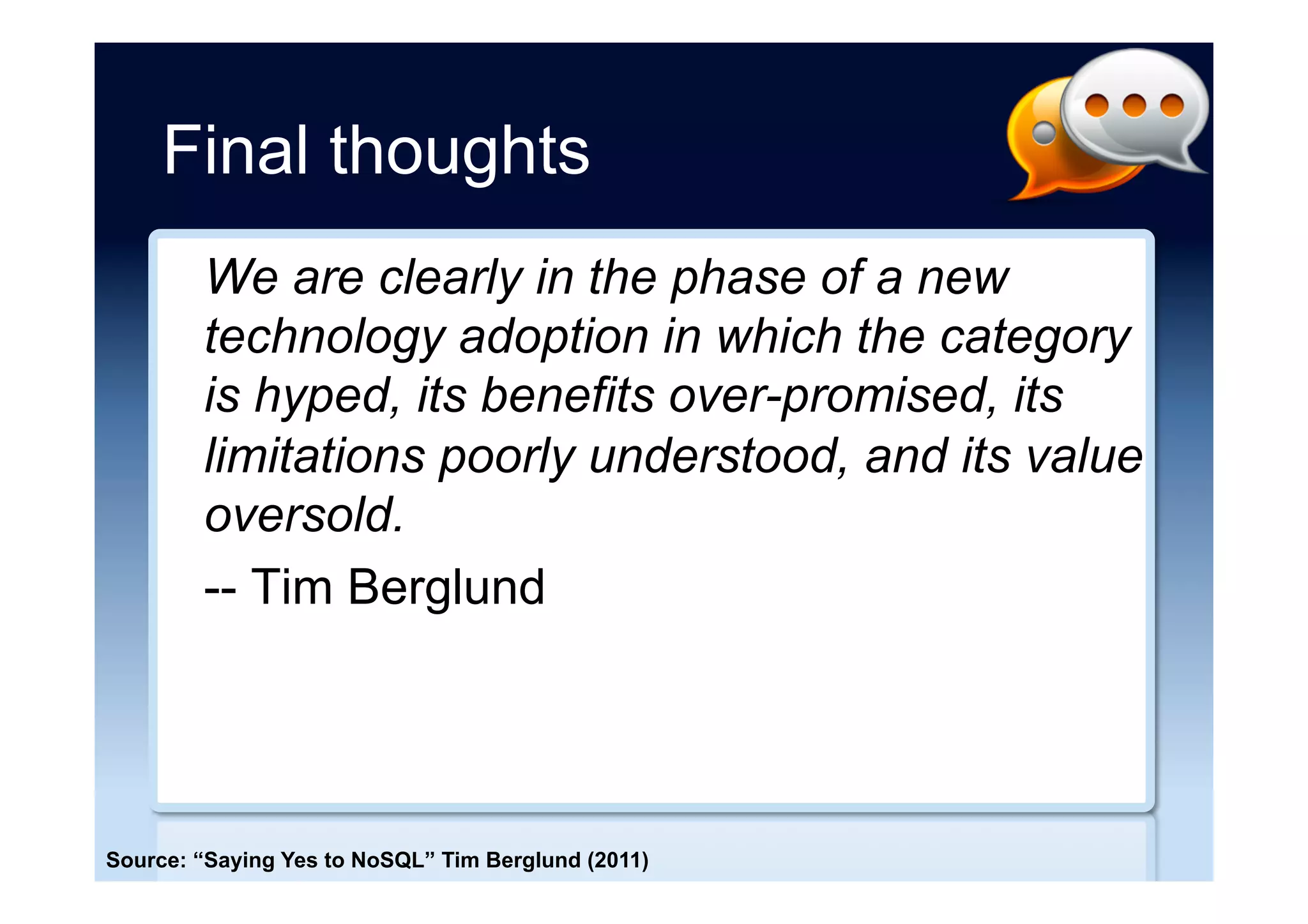 Final thoughts

We are clearly in the phase of a new technology adoption in which the category is hyped, its benefits over-promised, its limitations poorly understood, and its value oversold.

-- Tim Berglund

Source: “Saying Yes to NoSQL” Tim Berglund (2011)